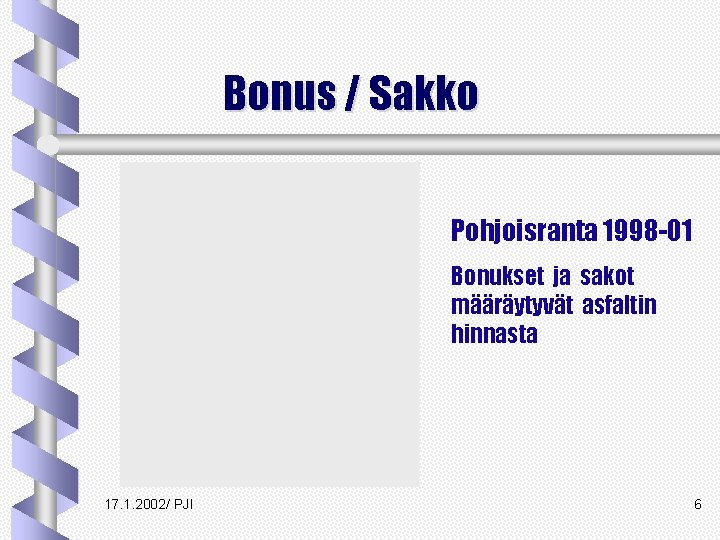 Bonus / Sakko

Pohjoisranta 1998-01

Bonukset ja sakot määräytyvät asfaltin hinnasta

17.1.2002/ PJI

6